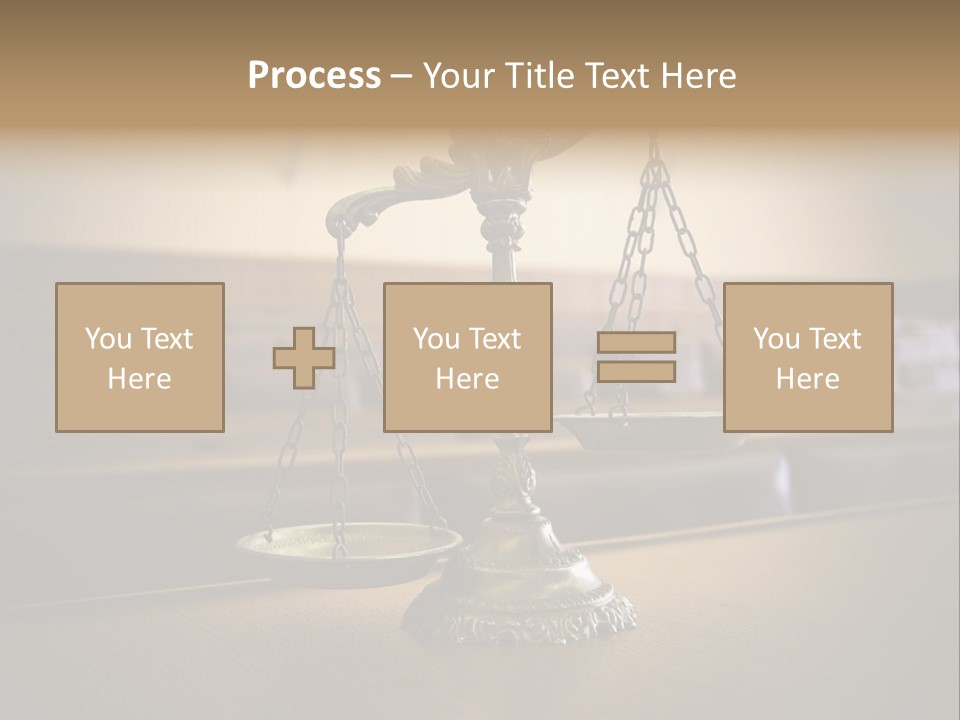 Process – Your Title Text Here

You Text Here

You Text Here

You Text Here